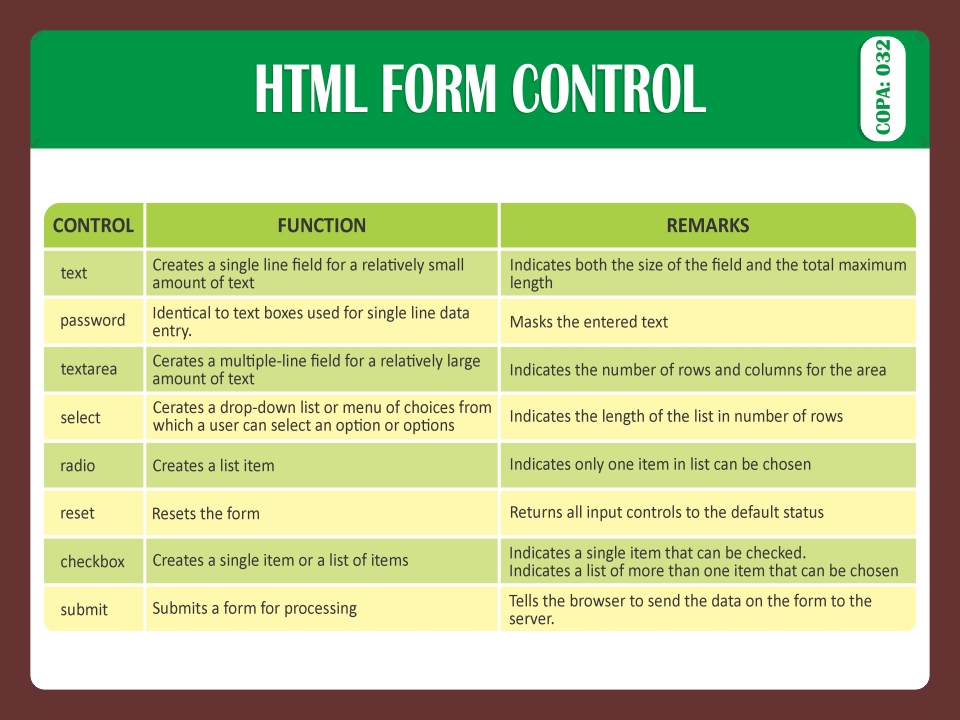 HTML FORM CONTROL

COPA: 032

| CONTROL | FUNCTION | REMARKS |
|---|---|---|
| text | Creates a single line field for a relatively small amount of text | Indicates both the size of the field and the total maximum length |
| password | Identical to text boxes used for single line data entry. | Masks the entered text |
| textarea | Cerates a multiple-line field for a relatively large amount of text | Indicates the number of rows and columns for the area |
| select | Cerates a drop-down list or menu of choices from which a user can select an option or options | Indicates the length of the list in number of rows |
| radio | Creates a list item | Indicates only one item in list can be chosen |
| reset | Resets the form | Returns all input controls to the default status |
| checkbox | Creates a single item or a list of items | Indicates a single item that can be checked. Indicates a list of more than one item that can be chosen |
| submit | Submits a form for processing | Tells the browser to send the data on the form to the server. |